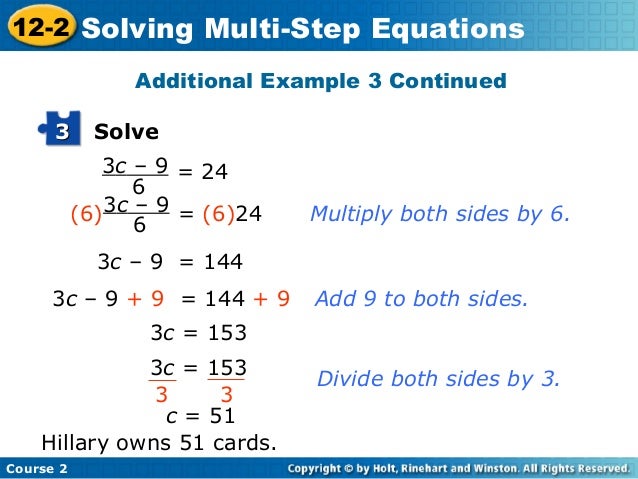 12-2 Solving Multi-Step Equations

Additional Example 3 Continued

3 Solve

$\frac{3c - 9}{6} = 24$

$(6)\frac{3c - 9}{6} = (6)24$ Multiply both sides by 6.

$3c - 9 = 144$

$3c - 9 + 9 = 144 + 9$ Add 9 to both sides.

$3c = 153$

$\frac{3c}{3} = \frac{153}{3}$ Divide both sides by 3.

$c = 51$

Hillary owns 51 cards.

Course 2

Copyright © by Holt, Rinehart and Winston. All Rights Reserved.